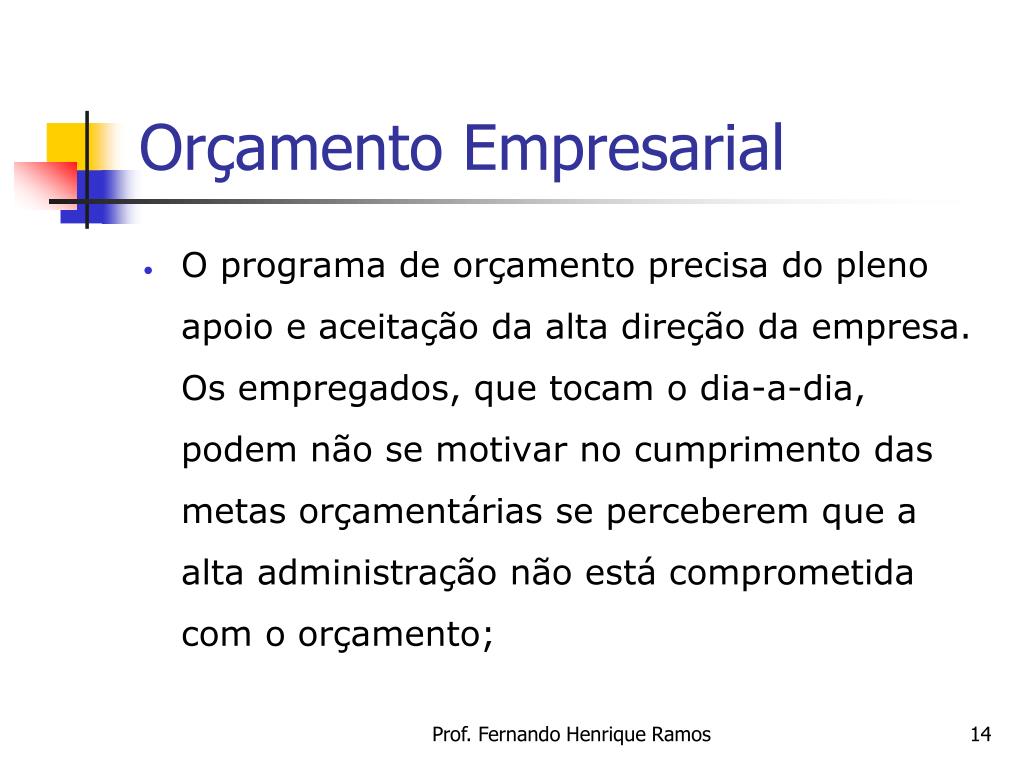 Orçamento Empresarial

• O programa de orçamento precisa do pleno apoio e aceitação da alta direção da empresa. Os empregados, que tocam o dia-a-dia, podem não se motivar no cumprimento das metas orçamentárias se perceberem que a alta administração não está comprometida com o orçamento;

Prof. Fernando Henrique Ramos

14